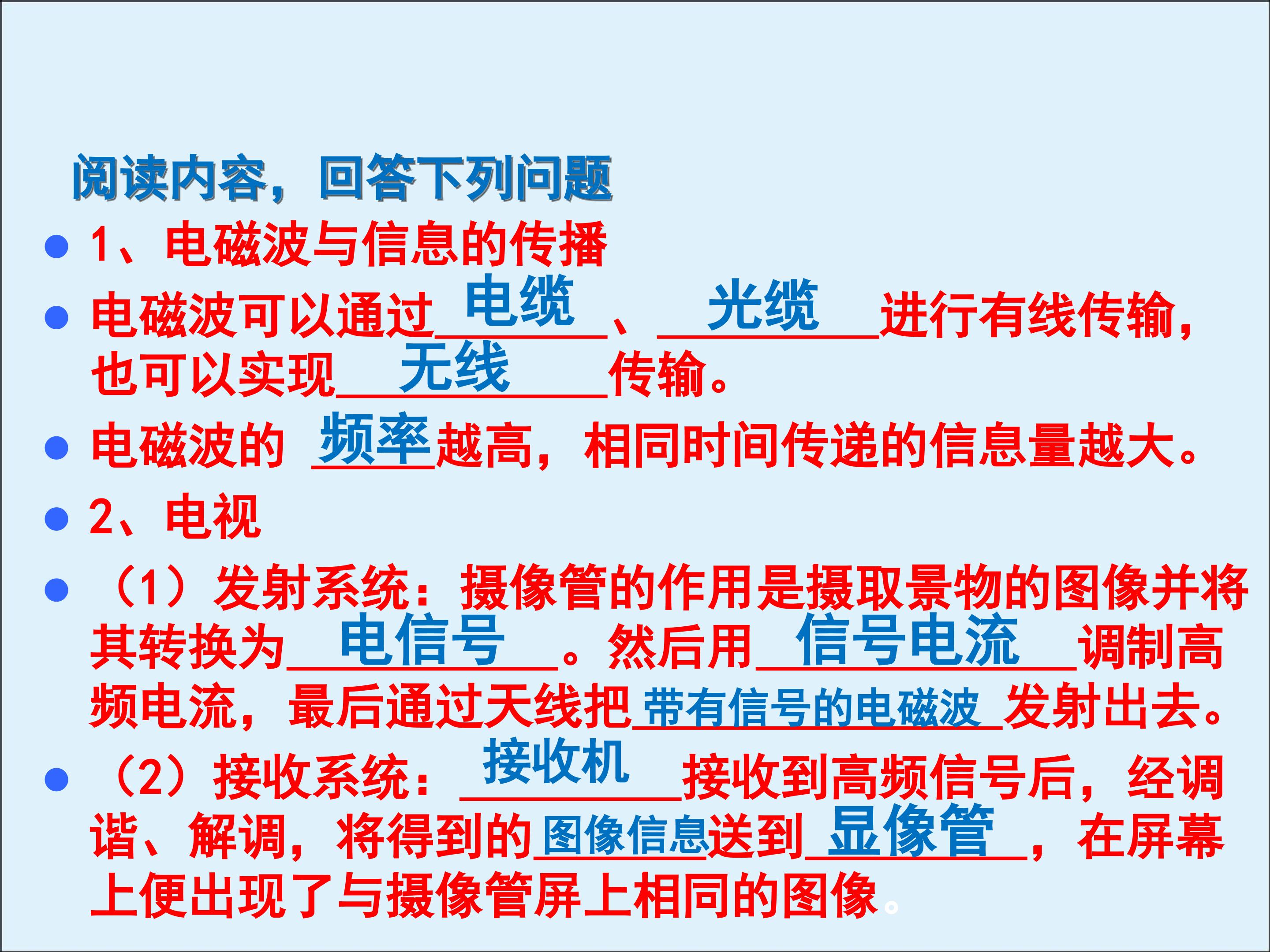 阅读内容，回答下列问题

• 1、电磁波与信息的传播

• 电磁波可以通过电缆、光缆进行有线传输，也可以实现无线传输。

• 电磁波的频率越高，相同时间传递的信息量越大。

• 2、电视

• （1）发射系统：摄像管的作用是摄取景物的图像并将其转换为电信号。然后用信号电流调制高频电流，最后通过天线把带有信号的电磁波发射出去。

• （2）接收系统：接收机接收到高频信号后，经调谐、解调，将得到的图像信息送到显像管，在屏幕上便出现了与摄像管屏上相同的图像。